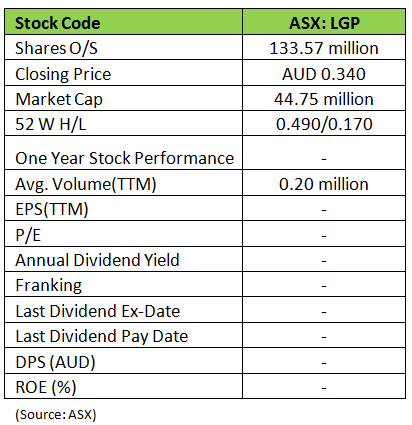 | Stock Code | ASX: LGP |
|---|---|
| Shares O/S | 133.57 million |
| Closing Price | AUD 0.340 |
| Market Cap | 44.75 million |
| 52 W H/L | 0.490/0.170 |
| One Year Stock Performance | - |
| Avg. Volume(TTM) | 0.20 million |
| EPS(TTM) | - |
| P/E | - |
| Annual Dividend Yield | - |
| Franking | - |
| Last Dividend Ex-Date | - |
| Last Dividend Pay Date | - |
| DPS (AUD) | - |
| ROE (%) | - |

(Source: ASX)